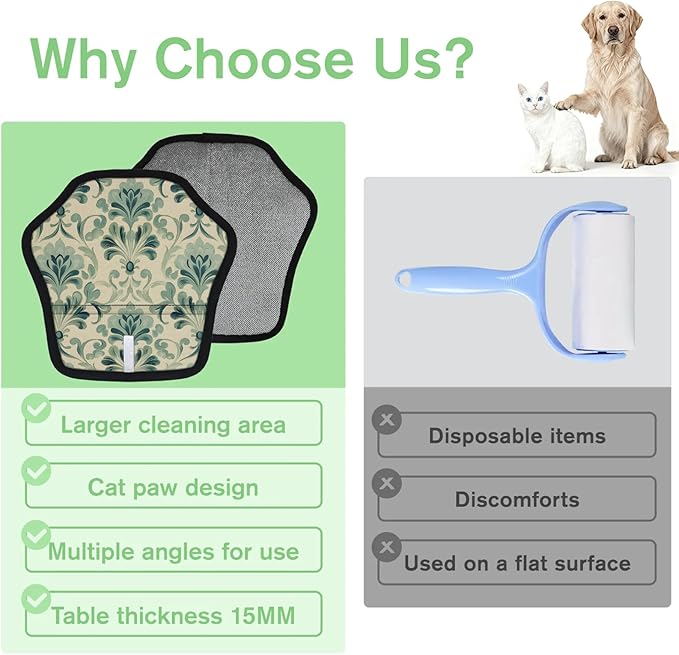 Why Choose Us?

Larger cleaning area

Cat paw design

Multiple angles for use

Table thickness 15MM

Disposable items

Discomforts

Used on a flat surface